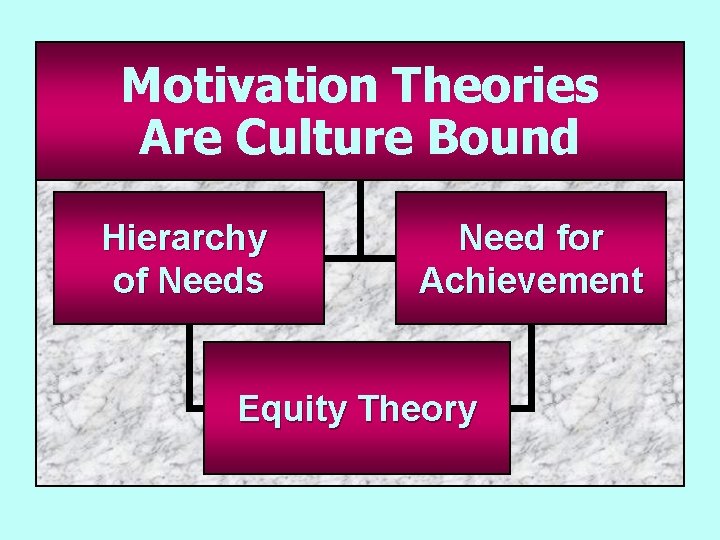 Motivation Theories Are Culture Bound

Hierarchy of Needs

Need for Achievement

Equity Theory